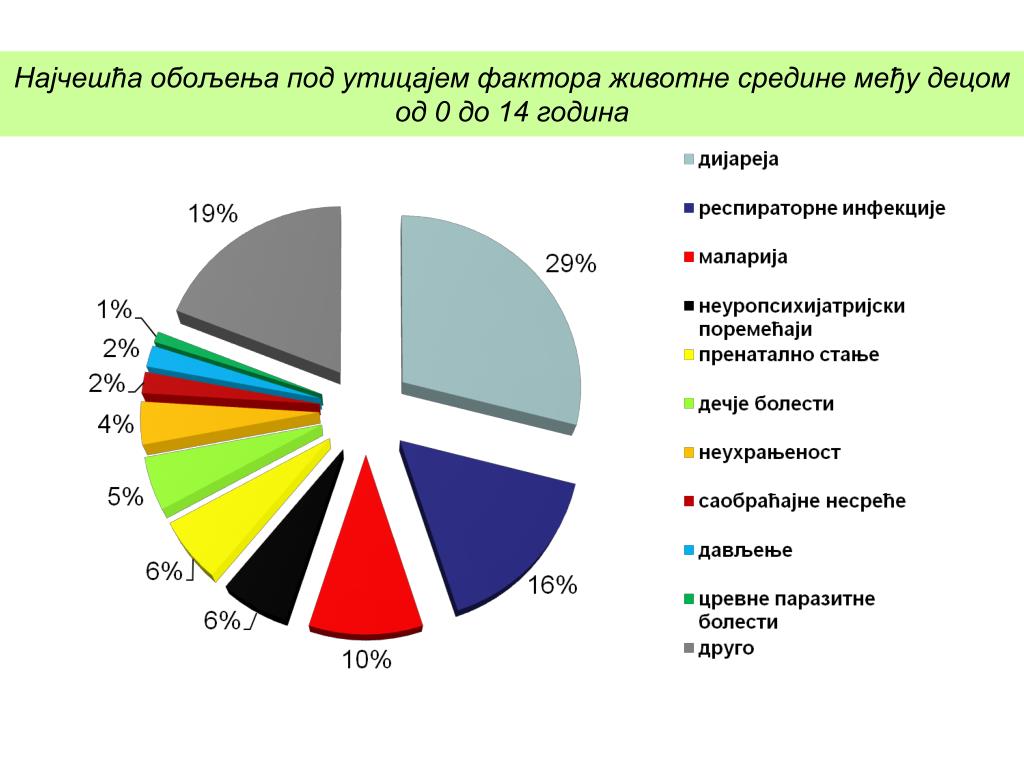 Најчешћа обољења под утицајем фактора животне средине међу децом од 0 до 14 година

19%
29%
1%
2%
2%
4%
5%
6%
6%
10%
16%

дијареја
респираторне инфекције
маларија
неуропсихијатријски поремећаји
пренатално стање
дечје болести
неухрањеност
саобраћајне несреће
дављење
цревне паразитне болести
друго